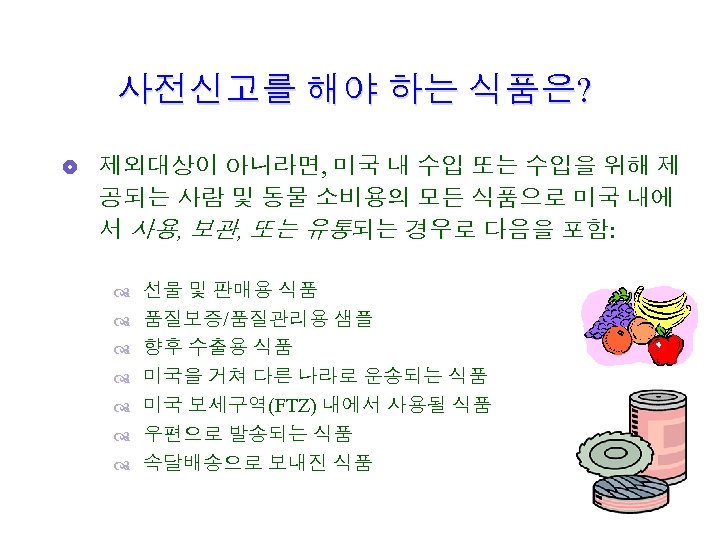 사전신고를 해야 하는 식품은?

제외대상이 아니라면, 미국 내 수입 또는 수입을 위해 제공되는 사람 및 동물 소비용의 모든 식품으로 미국 내에서 사용, 보관, 또는 유통되는 경우로 다음을 포함:

선물 및 판매용 식품
품질보증/품질관리용 샘플
향후 수출용 식품
미국을 거쳐 다른 나라로 운송되는 식품
미국 보세구역(FTZ) 내에서 사용될 식품
우편으로 발송되는 식품
속달배송으로 보내진 식품